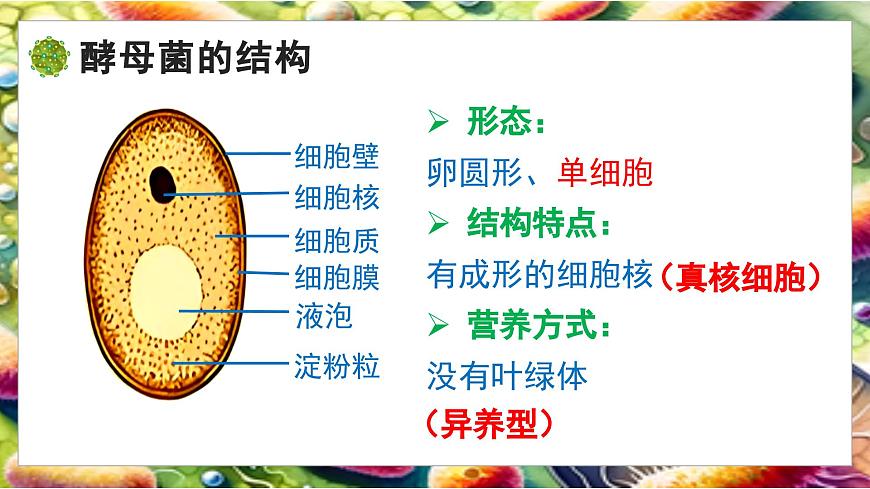 酵母菌的结构

细胞壁
细胞核
细胞质
细胞膜
液泡
淀粉粒

➢ 形态：
卵圆形、单细胞
➢ 结构特点：
有成形的细胞核（真核细胞）
➢ 营养方式：
没有叶绿体
（异养型）